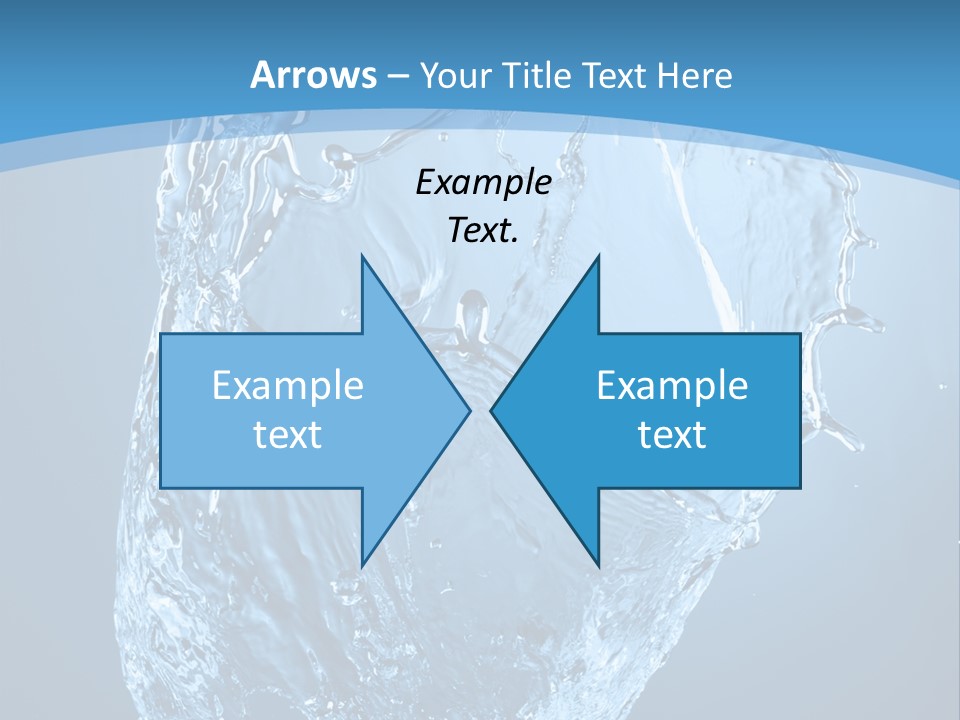 Arrows – Your Title Text Here

Example Text.

Example text

Example text